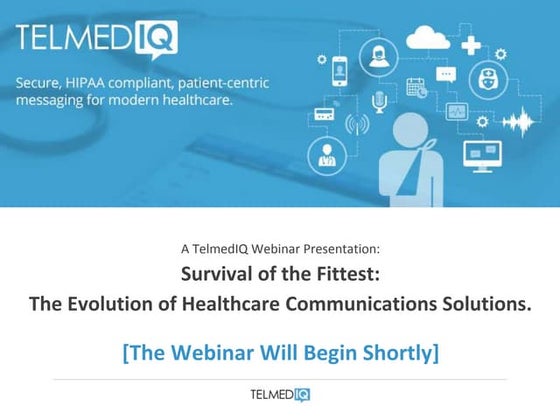 TELMEDIQ

Secure, HIPAA compliant, patient-centric messaging for modern healthcare.

A TelmedIQ Webinar Presentation:

Survival of the Fittest:
The Evolution of Healthcare Communications Solutions.

[The Webinar Will Begin Shortly]

TELMEDIQ